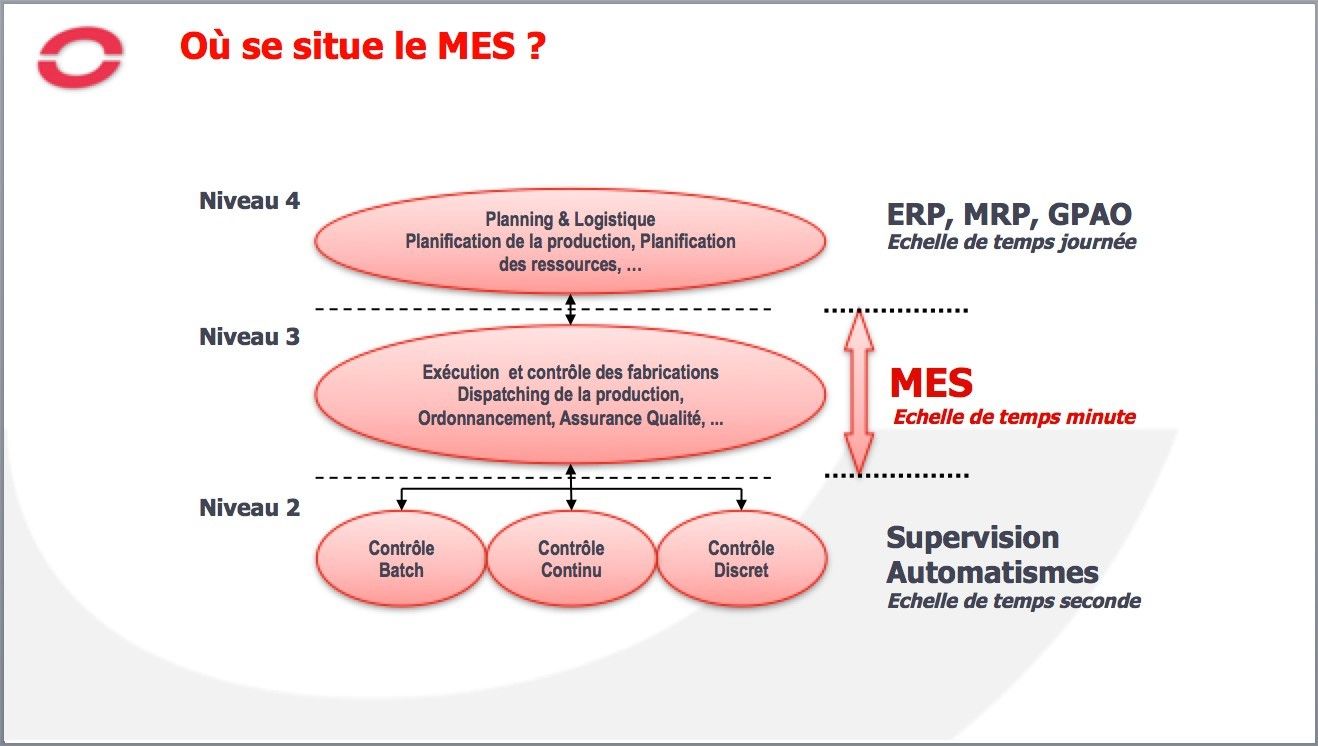 Où se situe le MES ?

Niveau 4

Planning & Logistique
Planification de la production, Planification des ressources, …

ERP, MRP, GPAO
Echelle de temps journée

Niveau 3

Exécution et contrôle des fabrications
Dispatching de la production,
Ordonnancement, Assurance Qualité, ...

MES
Echelle de temps minute

Niveau 2

Contrôle Batch

Contrôle Continu

Contrôle Discret

Supervision
Automatismes
Echelle de temps seconde